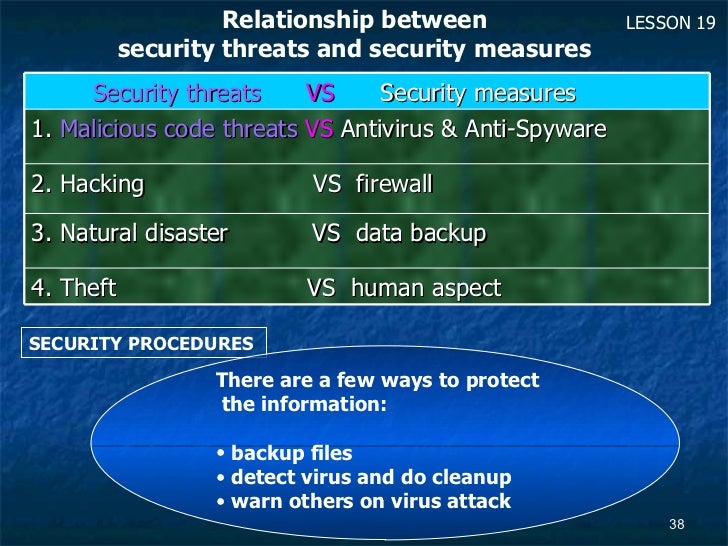 Relationship between security threats and security measures

LESSON 19

| Security threats VS Security measures |
|---|
| 1. Malicious code threats VS Antivirus & Anti-Spyware |
| 2. Hacking VS firewall |
| 3. Natural disaster VS data backup |
| 4. Theft VS human aspect |

SECURITY PROCEDURES

There are a few ways to protect the information:

• backup files
• detect virus and do cleanup
• warn others on virus attack

38